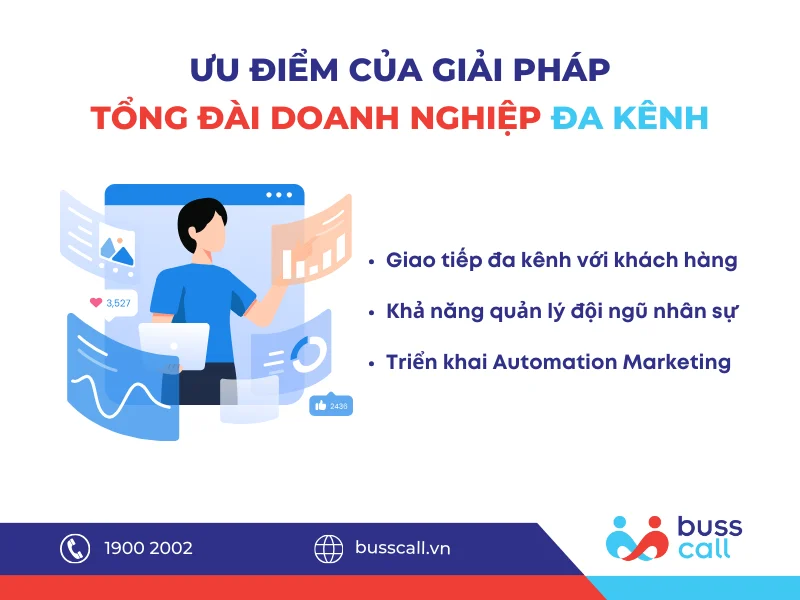 ƯU ĐIỂM CỦA GIẢI PHÁP
TỔNG ĐÀI DOANH NGHIỆP ĐA KÊNH

3,527

2436

• Giao tiếp đa kênh với khách hàng
• Khả năng quản lý đội ngũ nhân sự
• Triển khai Automation Marketing

1900 2002
busscall.vn
buss call